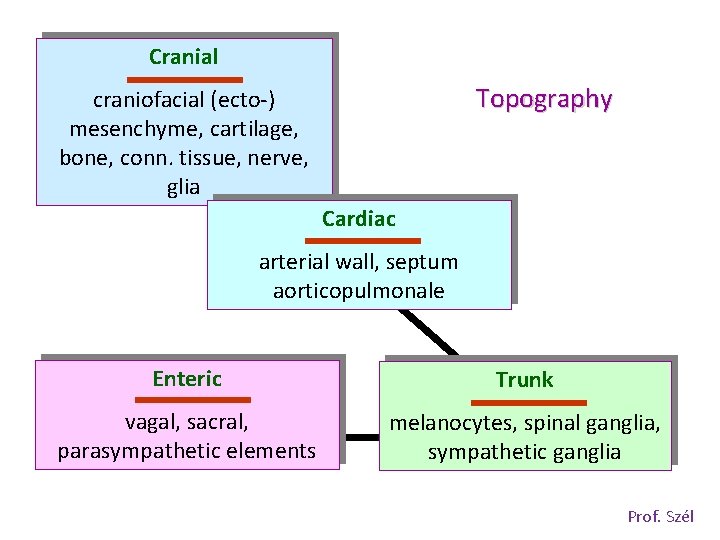 Cranial

craniofacial (ecto-) mesenchyme, cartilage, bone, conn. tissue, nerve, glia

Topography

Cardiac

arterial wall, septum aorticopulmonale

Enteric

vagal, sacral, parasympathetic elements

Trunk

melanocytes, spinal ganglia, sympathetic ganglia

Prof. Szél